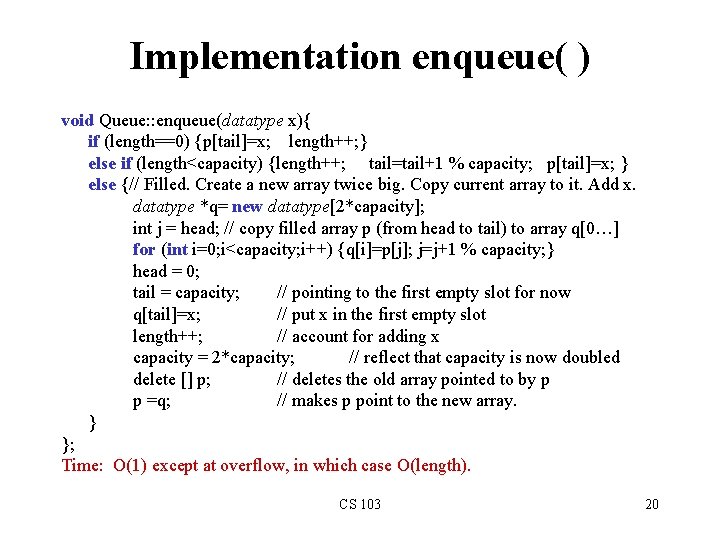 Implementation enqueue( )

void Queue::enqueue(datatype x){
if (length==0) {p[tail]=x;    length++;}
else if (length<capacity) {length++;    tail=tail+1 % capacity;    p[tail]=x; }
else {// Filled. Create a new array twice big. Copy current array to it. Add x.
datatype *q= new datatype[2*capacity];
int j = head; // copy filled array p (from head to tail) to array q[0…]
for (int i=0;i<capacity;i++) {q[i]=p[j]; j=j+1 % capacity;}
head = 0;
tail = capacity;    // pointing to the first empty slot for now
q[tail]=x;    // put x in the first empty slot
length++;    // account for adding x
capacity = 2*capacity;    // reflect that capacity is now doubled
delete [] p;    // deletes the old array pointed to by p
p =q;    // makes p point to the new array.
}
};
Time: O(1) except at overflow, in which case O(length).

CS 103

20